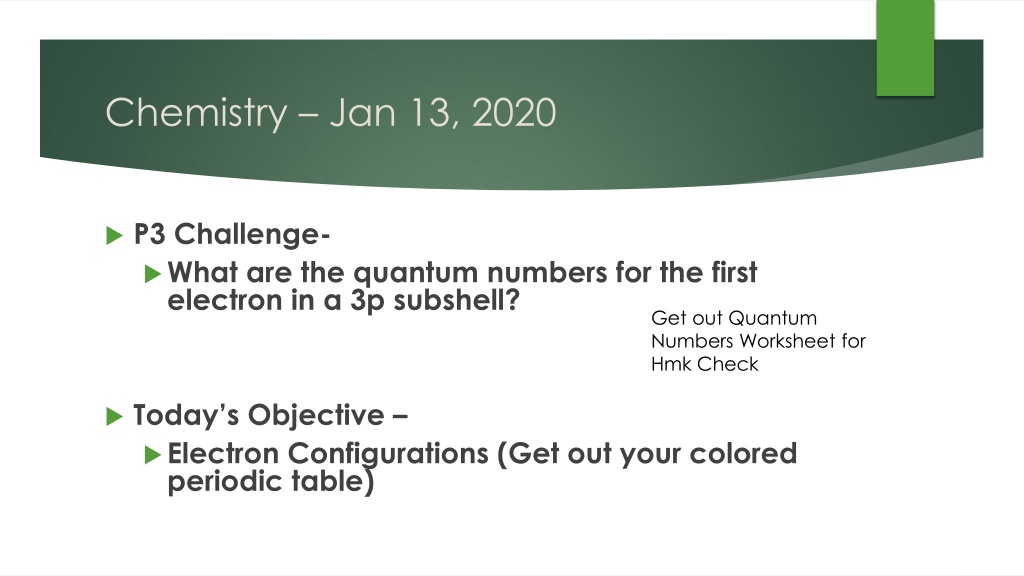 Chemistry – Jan 13, 2020

P3 Challenge-

What are the quantum numbers for the first electron in a 3p subshell?

Get out Quantum Numbers Worksheet for Hmk Check

Today's Objective –

Electron Configurations (Get out your colored periodic table)